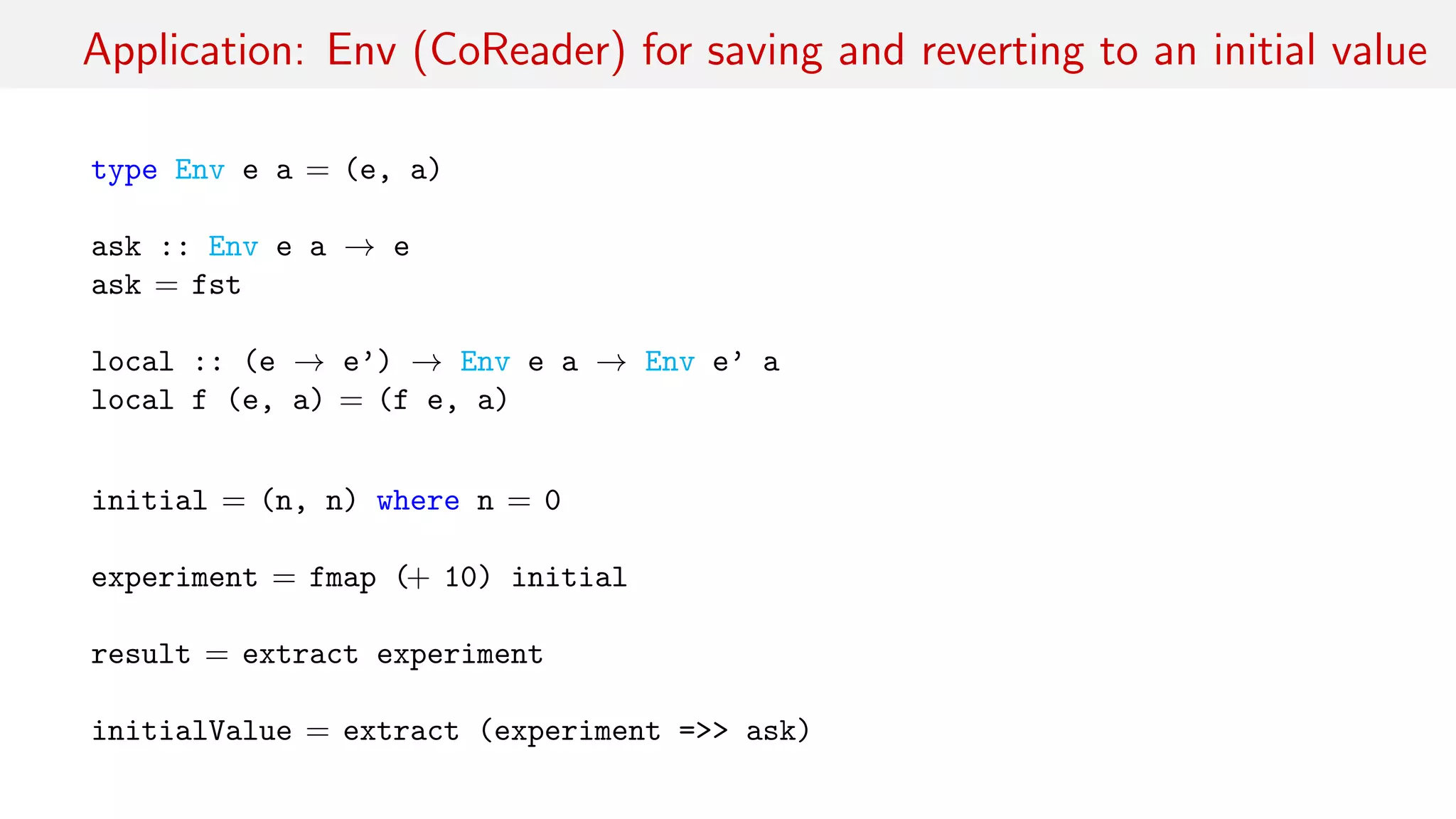 Application: Env (CoReader) for saving and reverting to an initial value

type Env e a = (e, a)

ask :: Env e a → e
ask = fst

local :: (e → e') → Env e a → Env e' a
local f (e, a) = (f e, a)

initial = (n, n) where n = 0

experiment = fmap (+ 10) initial

result = extract experiment

initialValue = extract (experiment =>> ask)